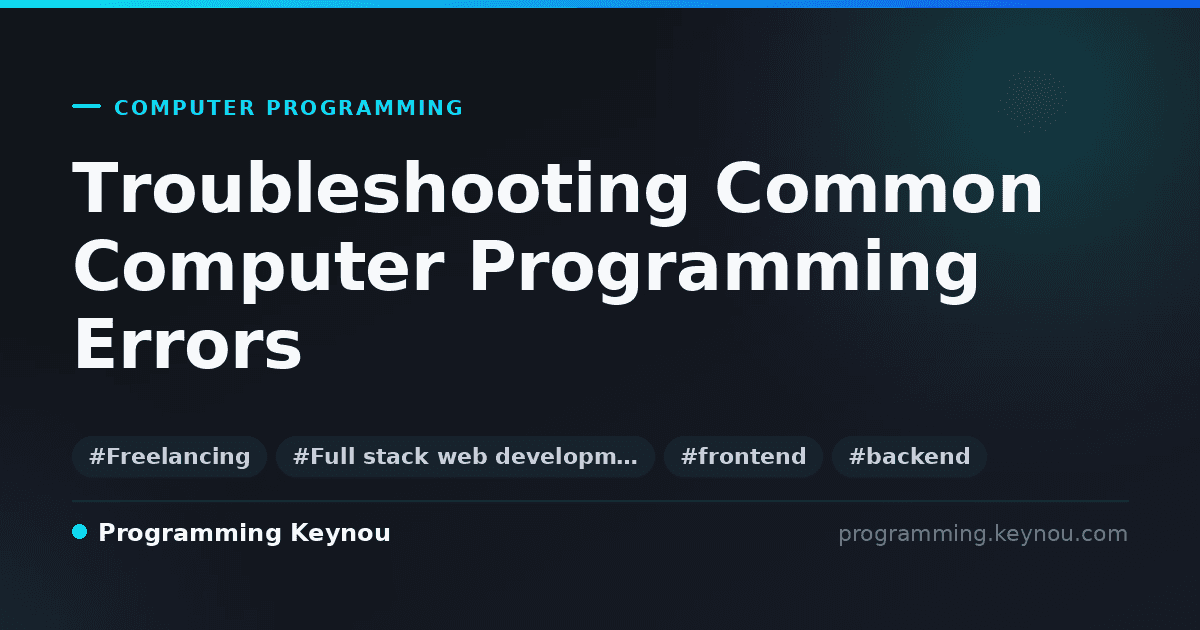 COMPUTER PROGRAMMING

Troubleshooting Common Computer Programming Errors

#Freelancing #Full stack web developm… #frontend #backend

Programming Keynou

programming.keynou.com